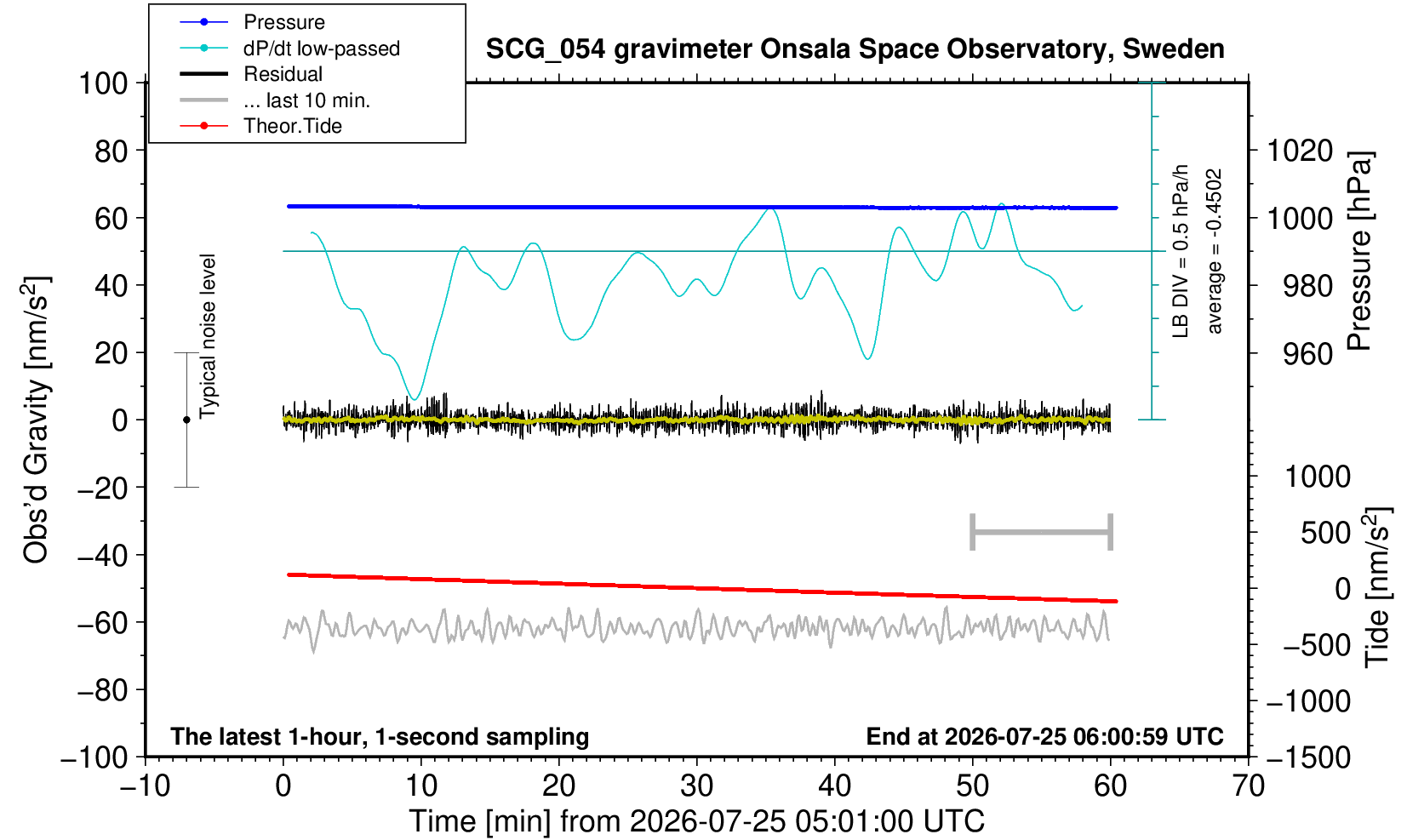 Pressure
dP/dt low-passed
Residual
... last 10 min.
Theor.Tide

SCG_054 gravimeter Onsala Space Observatory, Sweden

100
80
60
40
20
0
−20
−40
−60
−80
−100

Obs'd Gravity [nm/s$^2$]

Typical noise level

LB DIV = 0.5 hPa/h
average = -0.4502

1020
1000
980
960
Pressure [hPa]

1000
500
0
−500
−1000
−1500
Tide [nm/s$^2$]

The latest 1-hour, 1-second sampling
End at 2026-07-25 06:00:59 UTC

−10
0
10
20
30
40
50
60
70
Time [min] from 2026-07-25 05:01:00 UTC